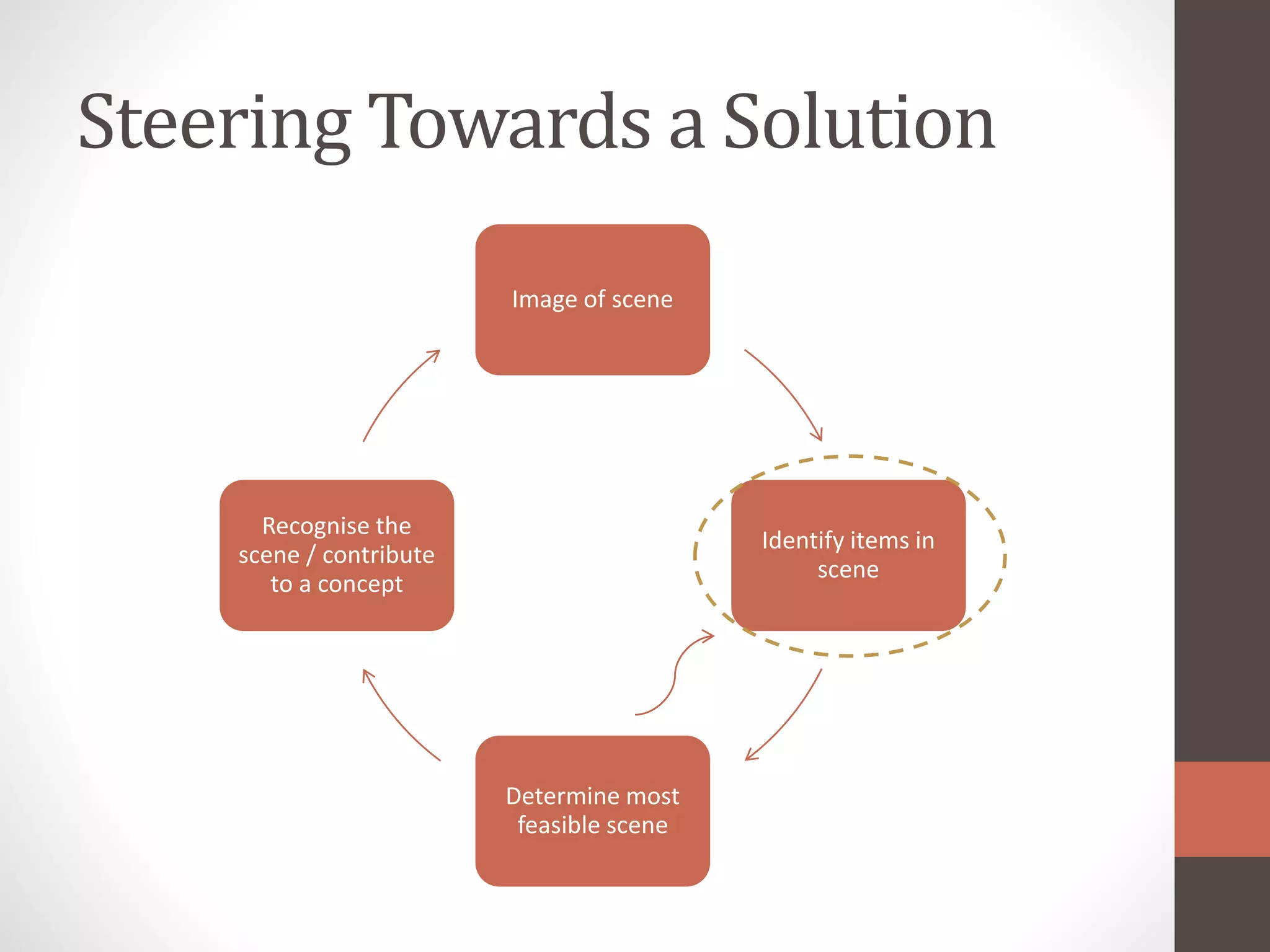 Steering Towards a Solution

Image of scene

Identify items in scene

Determine most feasible scene

Recognise the scene / contribute to a concept